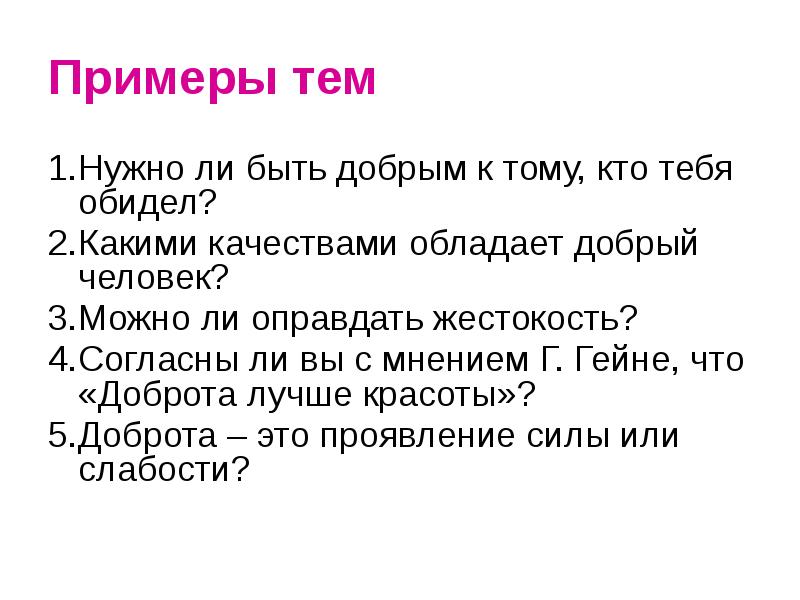 Примеры тем

1.Нужно ли быть добрым к тому, кто тебя обидел?
2.Какими качествами обладает добрый человек?
3.Можно ли оправдать жестокость?
4.Согласны ли вы с мнением Г. Гейне, что «Доброта лучше красоты»?
5.Доброта – это проявление силы или слабости?